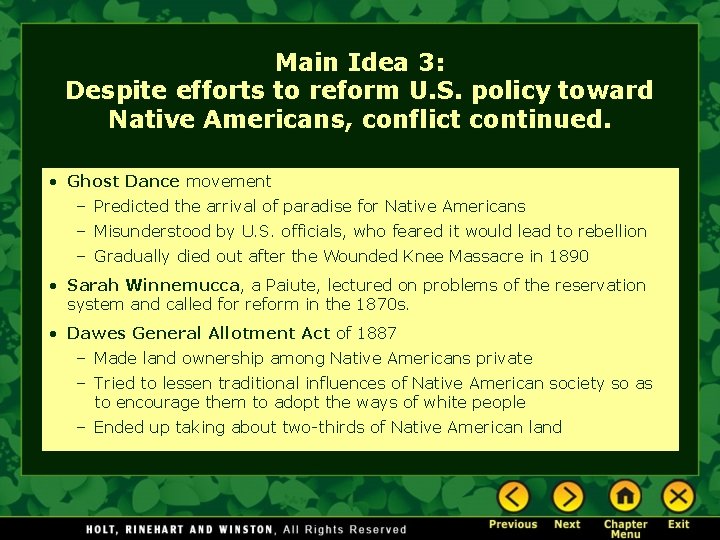 Main Idea 3:
Despite efforts to reform U.S. policy toward Native Americans, conflict continued.

• Ghost Dance movement
– Predicted the arrival of paradise for Native Americans
– Misunderstood by U.S. officials, who feared it would lead to rebellion
– Gradually died out after the Wounded Knee Massacre in 1890

• Sarah Winnemucca, a Paiute, lectured on problems of the reservation system and called for reform in the 1870s.

• Dawes General Allotment Act of 1887
– Made land ownership among Native Americans private
– Tried to lessen traditional influences of Native American society so as to encourage them to adopt the ways of white people
– Ended up taking about two-thirds of Native American land

HOLT, RINEHART AND WINSTON, All Rights Reserved

Previous Next Chapter Menu Exit